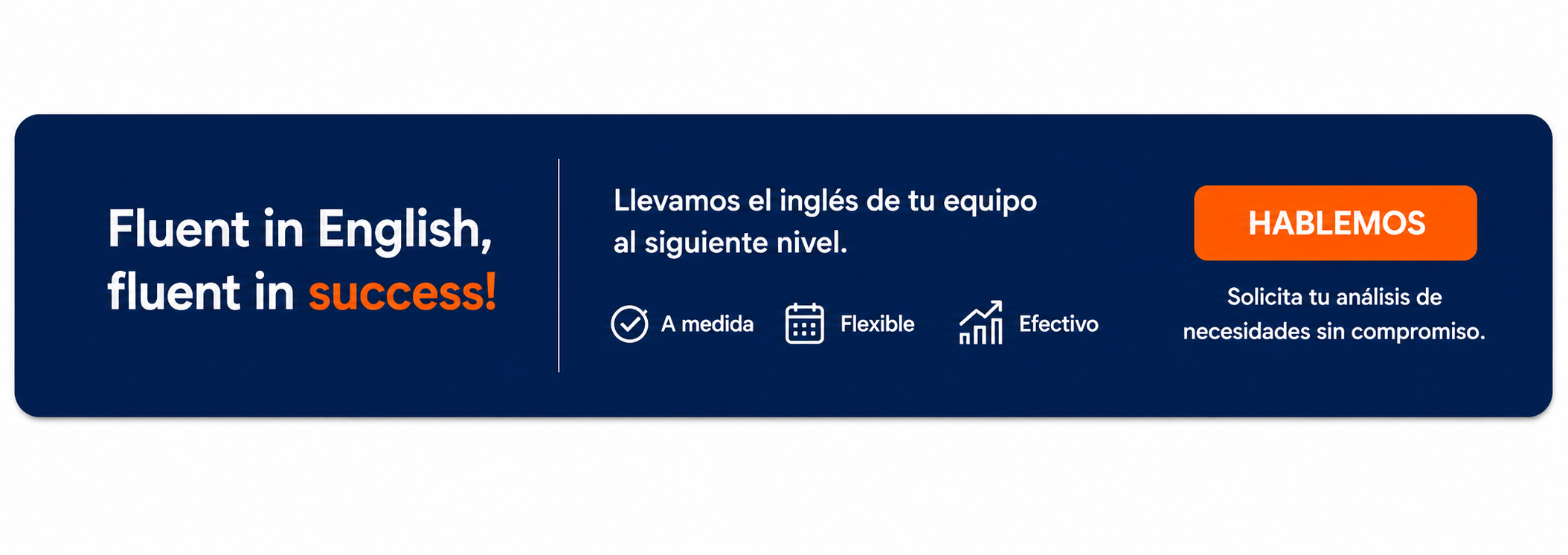 Fluent in English, fluent in success!

Llevamos el inglés de tu equipo al siguiente nivel.

A medida Flexible Efectivo

HABLEMOS

Solicita tu análisis de necesidades sin compromiso.